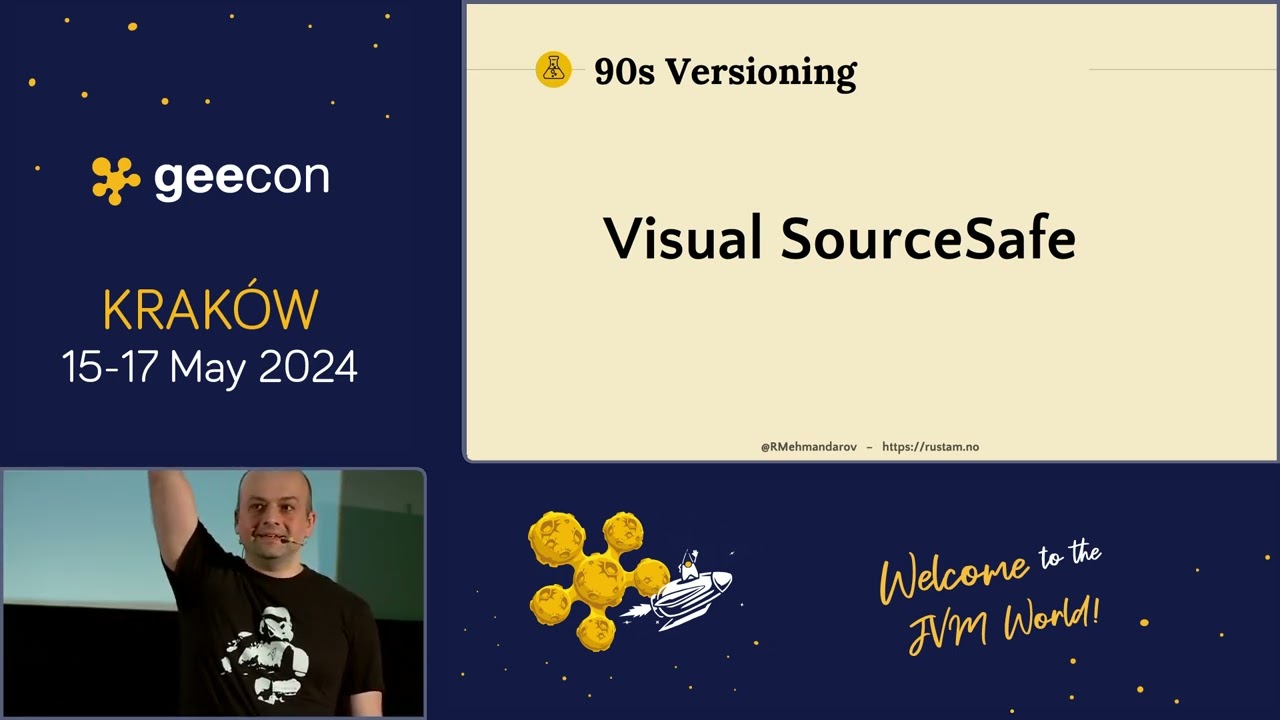 geecon

KRAKÓW
15-17 May 2024

90s Versioning

Visual SourceSafe

@RMehmandarov – https://rustam.no

Welcome to the JVM World!